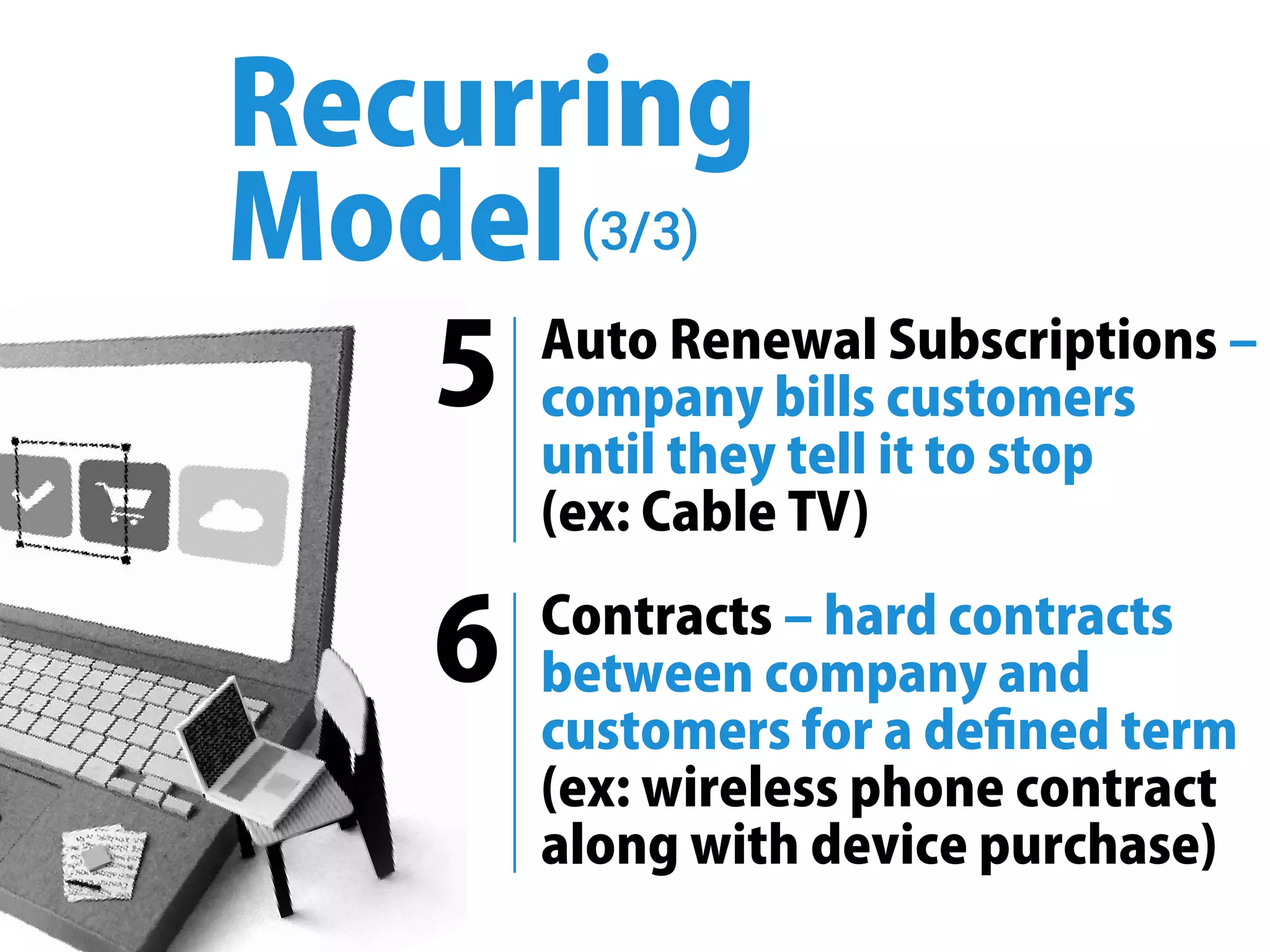 Recurring Model (3/3)

5 Auto Renewal Subscriptions – company bills customers until they tell it to stop (ex: Cable TV)

6 Contracts – hard contracts between company and customers for a defined term (ex: wireless phone contract along with device purchase)